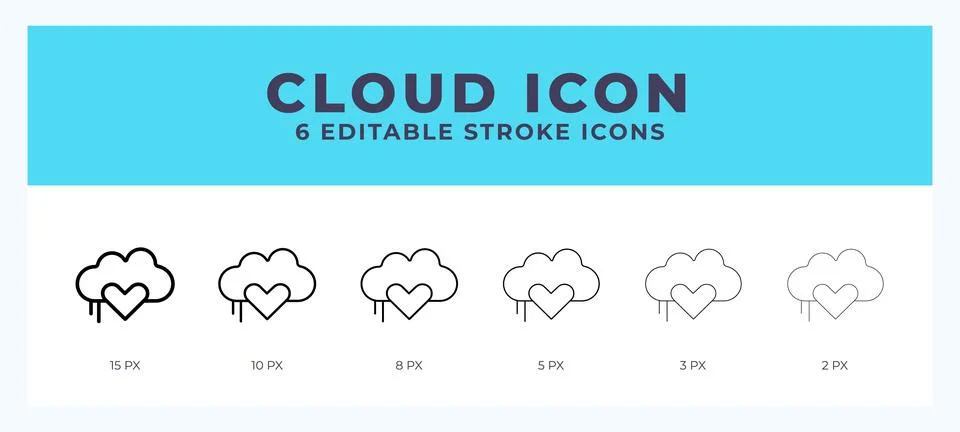 CLOUD ICON
6 EDITABLE STROKE ICONS

15 PX

10 PX

8 PX

5 PX

3 PX

2 PX